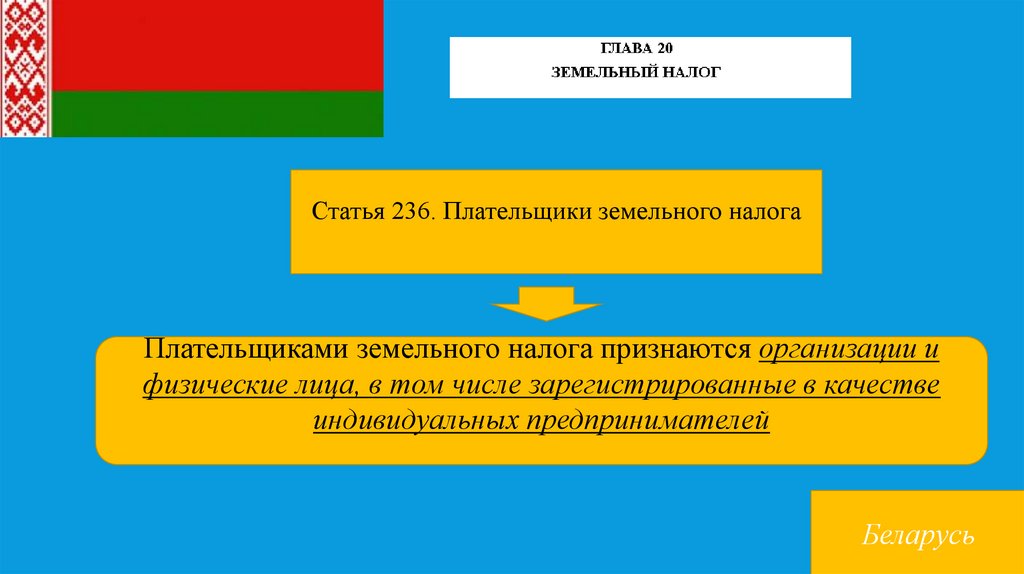 ГЛАВА 20
ЗЕМЕЛЬНЫЙ НАЛОГ

Статья 236. Плательщики земельного налога

Плательщиками земельного налога признаются организации и физические лица, в том числе зарегистрированные в качестве индивидуальных предпринимателей

Беларусь